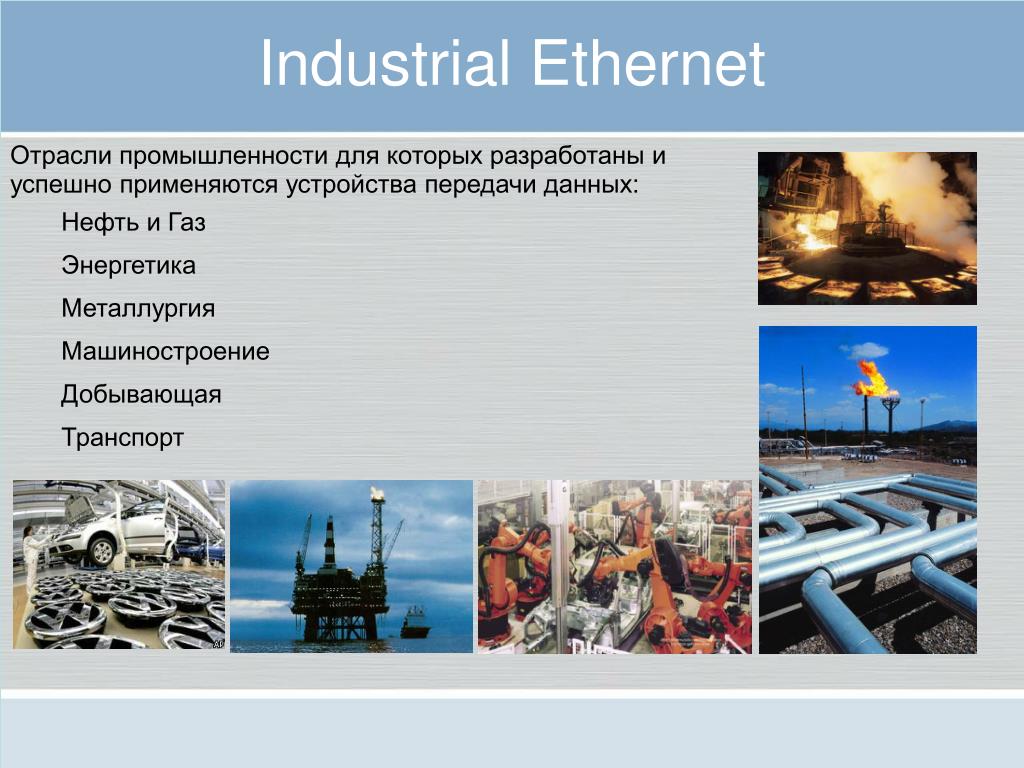 Industrial Ethernet

Отрасли промышленности для которых разработаны и успешно применяются устройства передачи данных:

Нефть и Газ

Энергетика

Металлургия

Машиностроение

Добывающая

Транспорт

AP